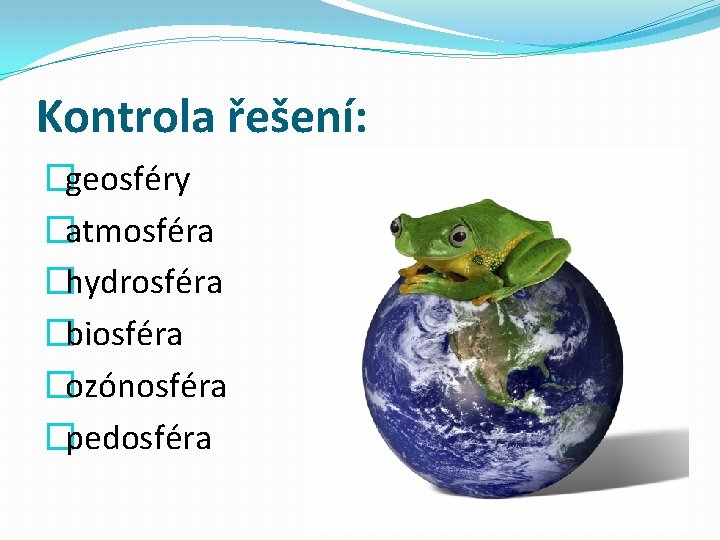 Kontrola řešení:

geosféry
atmosféra
hydrosféra
biosféra
ozónosféra
pedosféra